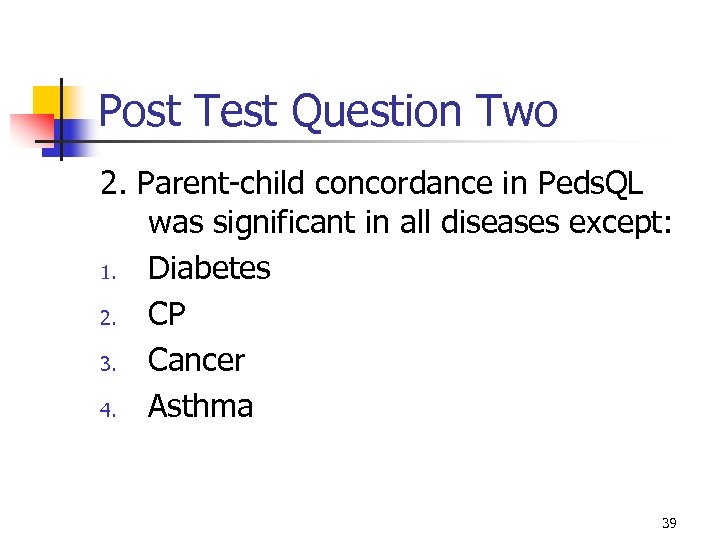 Post Test Question Two

2. Parent-child concordance in PedsQL was significant in all diseases except:

1. Diabetes
2. CP
3. Cancer
4. Asthma

39